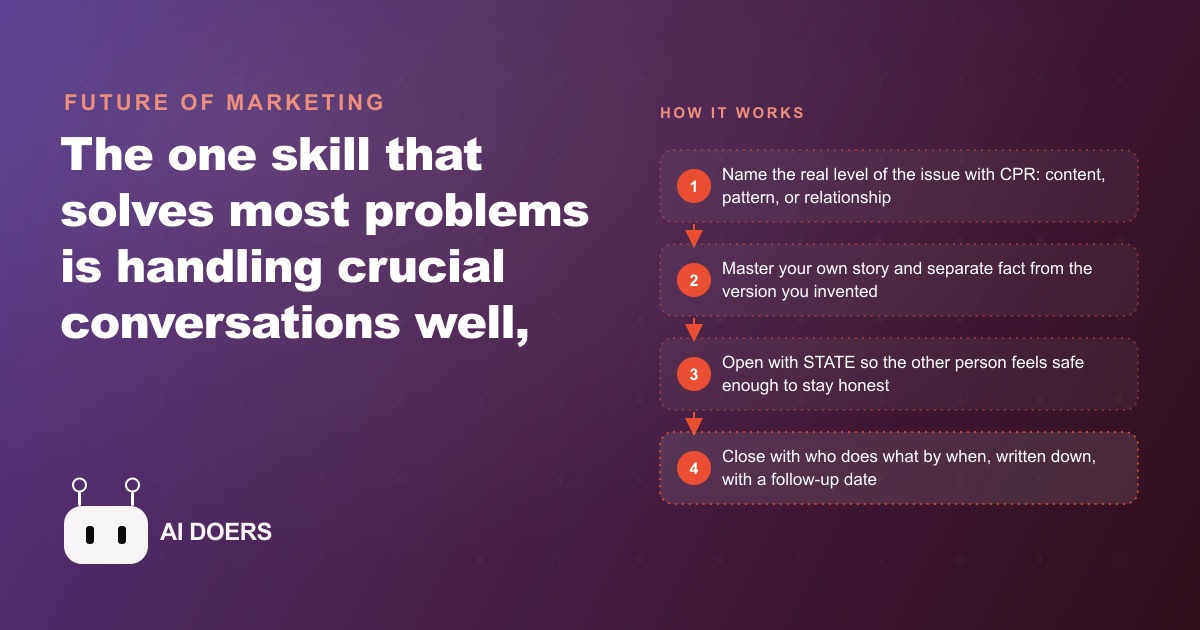 FUTURE OF MARKETING

The one skill that solves most problems is handling crucial conversations well,

AI DOERS

HOW IT WORKS

1 Name the real level of the issue with CPR: content, pattern, or relationship

2 Master your own story and separate fact from the version you invented

3 Open with STATE so the other person feels safe enough to stay honest

4 Close with who does what by when, written down, with a follow-up date